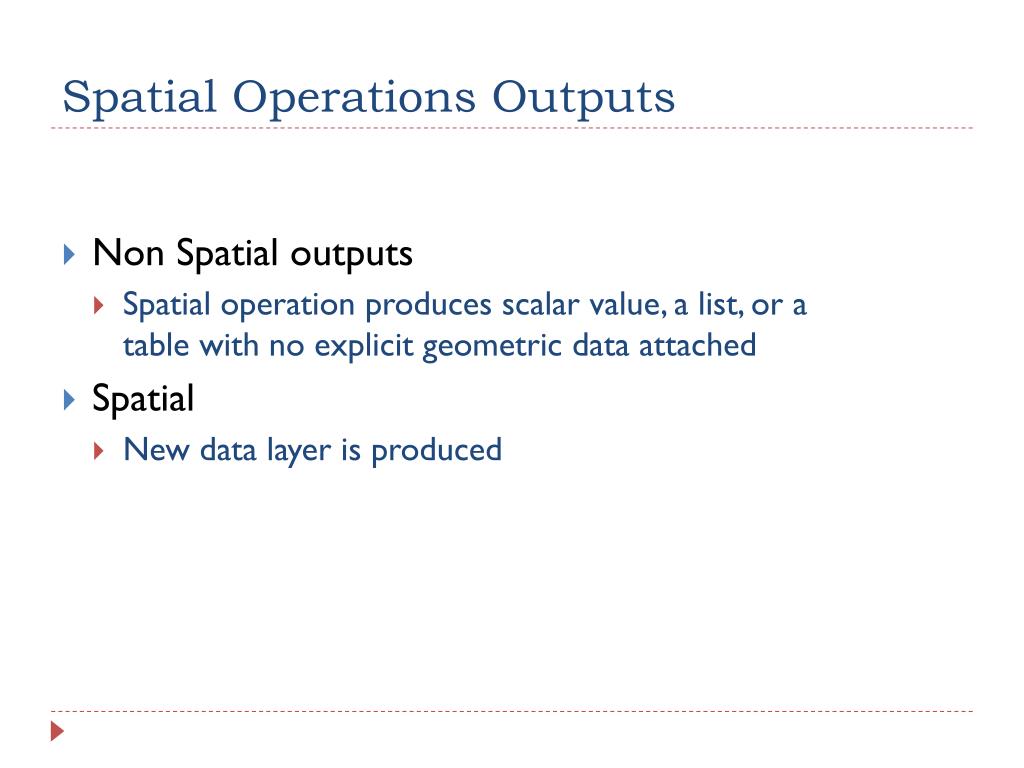 Spatial Operations Outputs

Non Spatial outputs

Spatial operation produces scalar value, a list, or a table with no explicit geometric data attached

Spatial

New data layer is produced